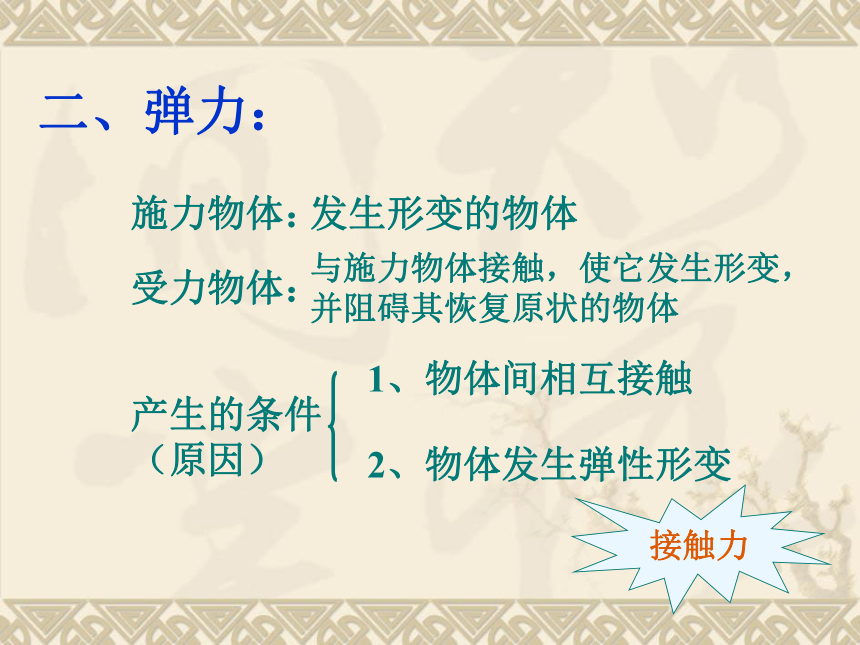 二、弹力：

施力物体：发生形变的物体

受力物体：与施力物体接触，使它发生形变，并阻碍其恢复原状的物体

产生的条件（原因）
1、物体间相互接触
2、物体发生弹性形变

接触力